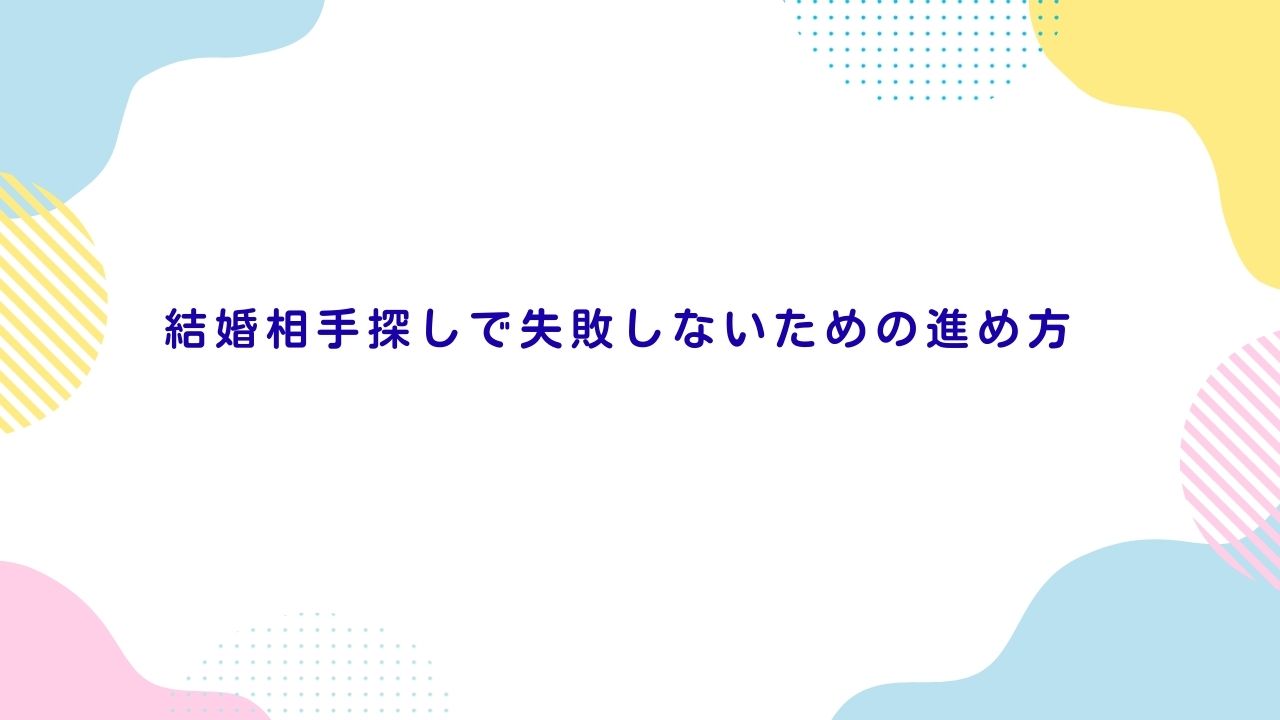 結婚相手探しで失敗しないための進め方